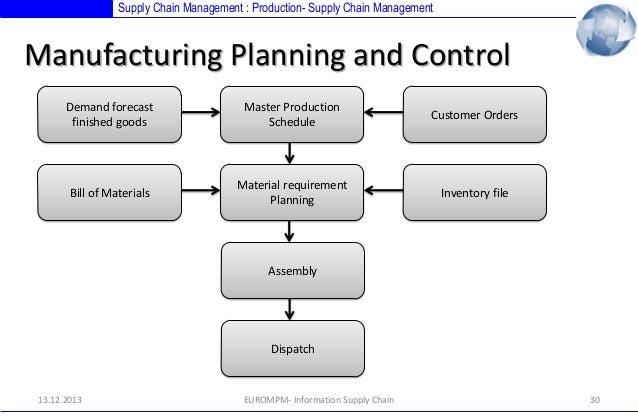 Supply Chain Management : Production- Supply Chain Management

Manufacturing Planning and Control

Demand forecast finished goods

Master Production Schedule

Customer Orders

Bill of Materials

Material requirement Planning

Inventory file

Assembly

Dispatch

13.12.2013

EUROMPM- Information Supply Chain

30